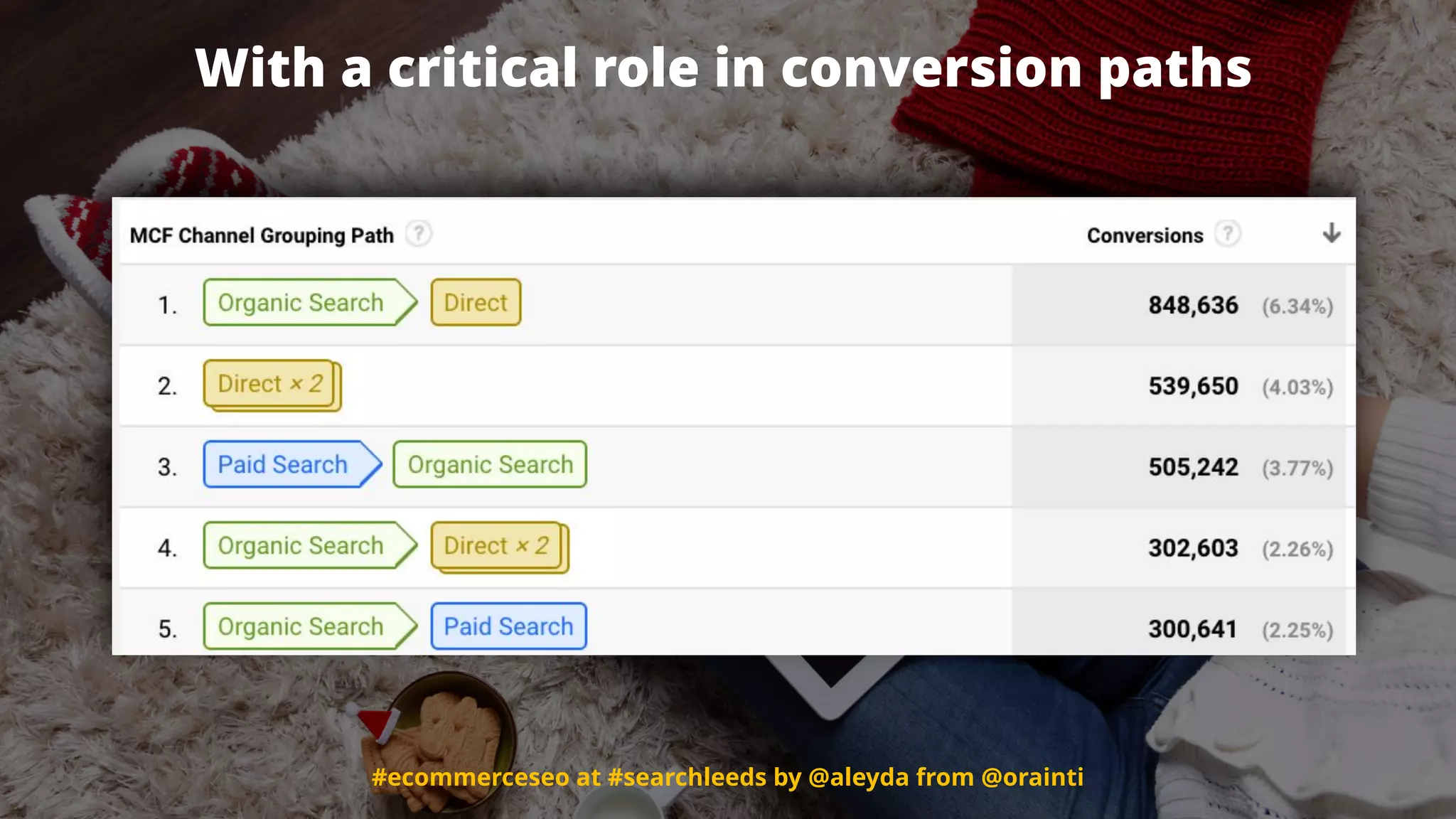 With a critical role in conversion paths

| MCF Channel Grouping Path ? | Conversions ? ↓ |
|---|---|
| 1. Organic Search Direct | 848,636 (6.34%) |
| 2. Direct × 2 | 539,650 (4.03%) |
| 3. Paid Search Organic Search | 505,242 (3.77%) |
| 4. Organic Search Direct × 2 | 302,603 (2.26%) |
| 5. Organic Search Paid Search | 300,641 (2.25%) |

#ecommerceseo at #searchleeds by @aleyda from @orainti